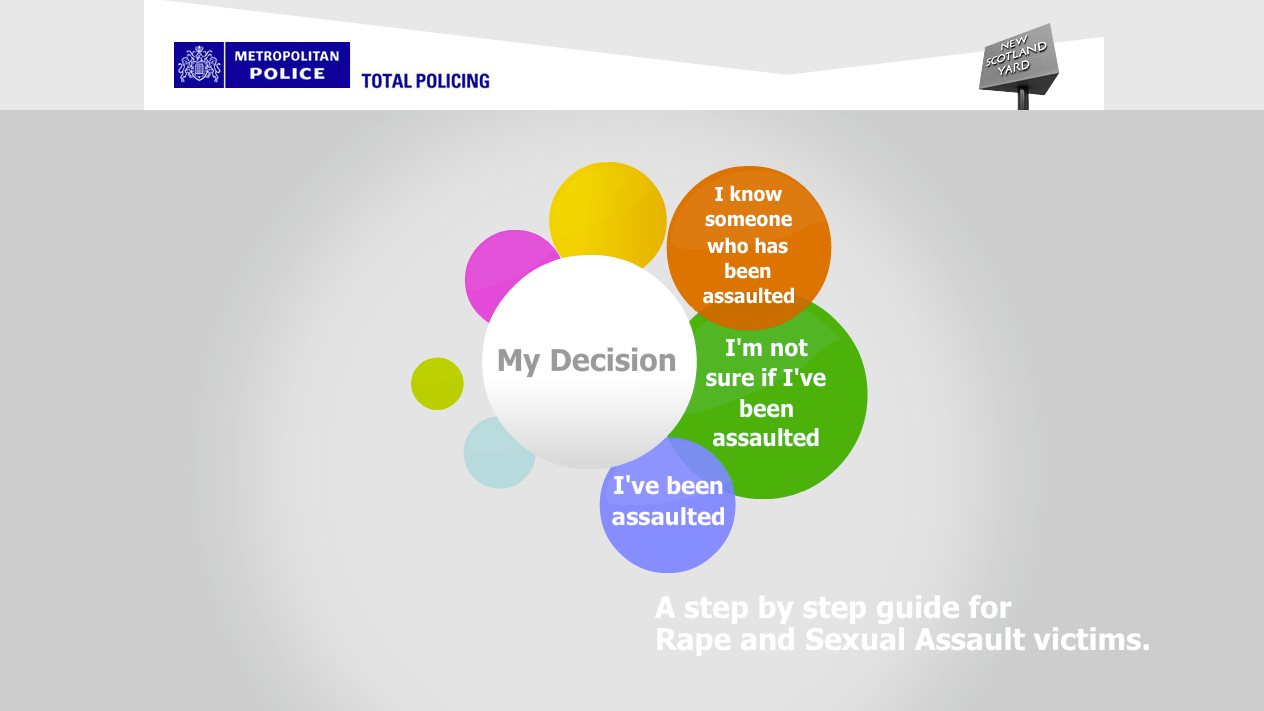 METROPOLITAN POLICE

TOTAL POLICING

NEW SCOTLAND YARD

I know someone who has been assaulted

My Decision

I'm not sure if I've been assaulted

I've been assaulted

A step by step guide for Rape and Sexual Assault victims.